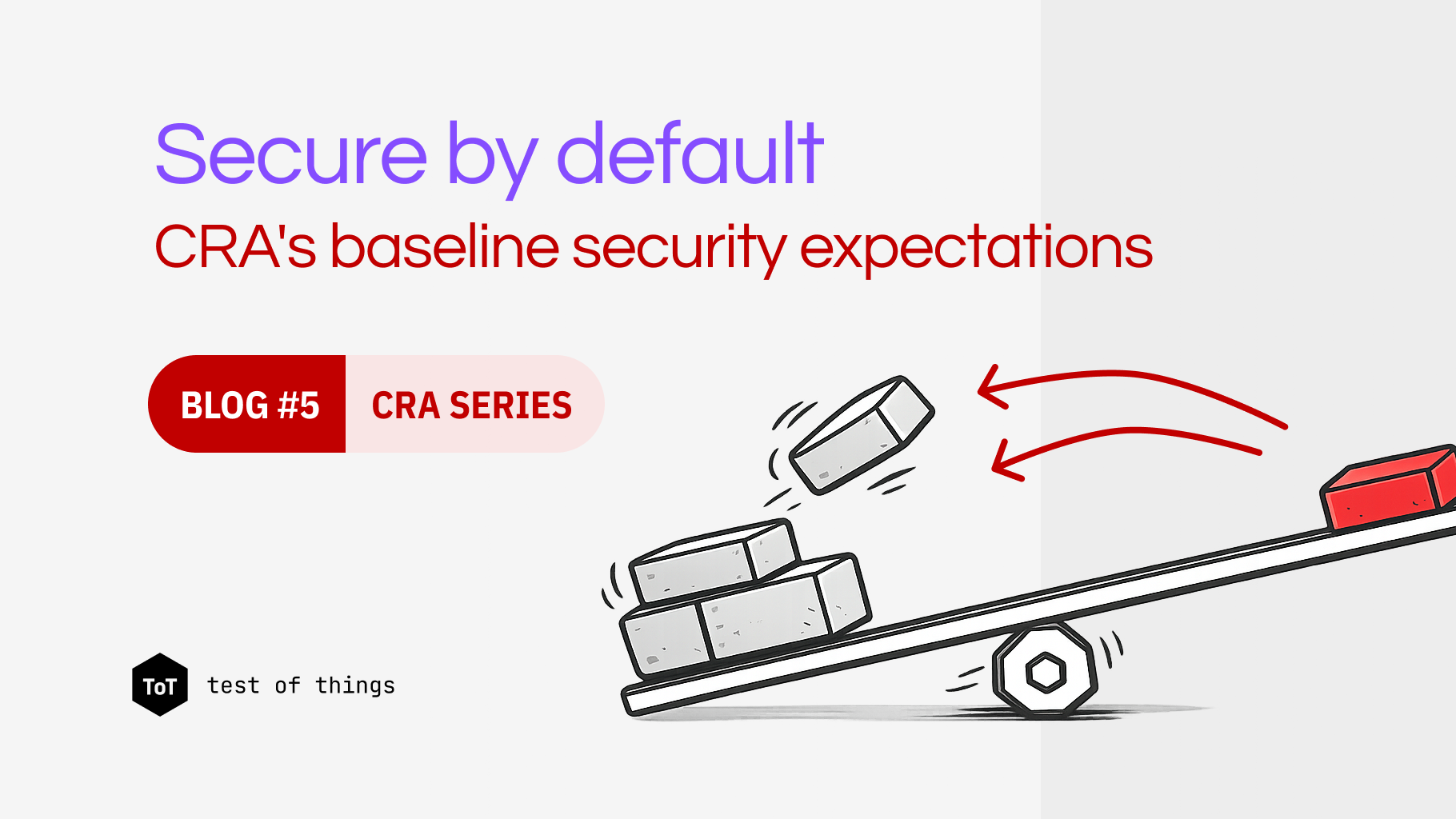 Secure by default

CRA's baseline security expectations

BLOG #5 CRA SERIES

ToT test of things